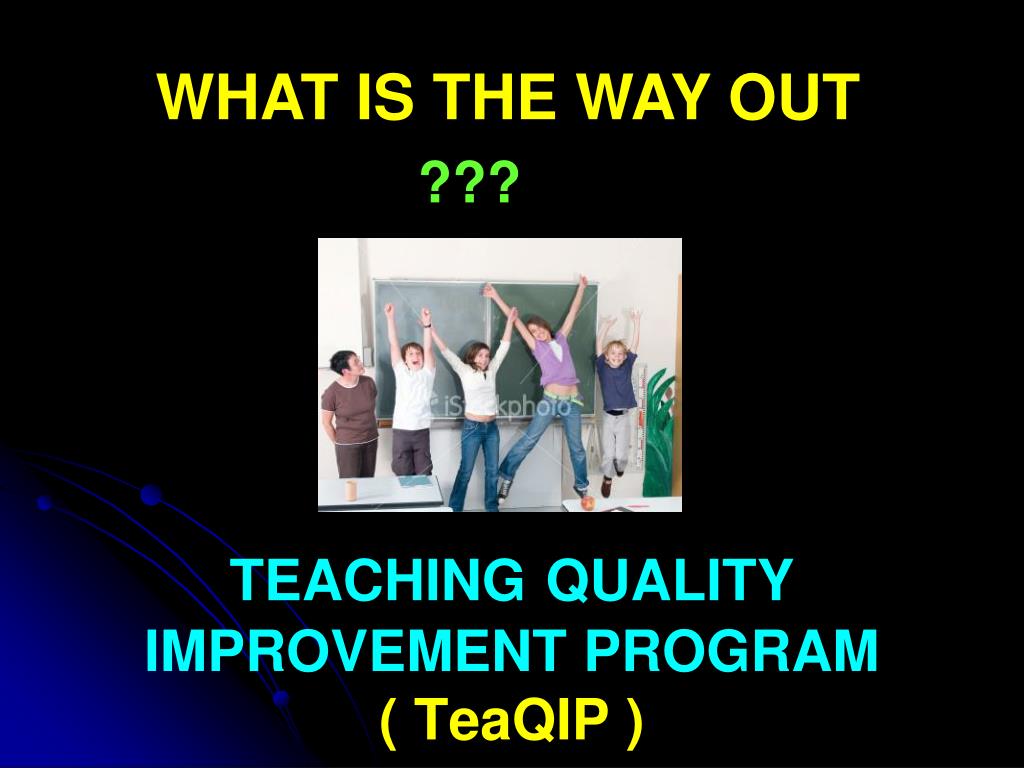 WHAT IS THE WAY OUT

???

iStockphoto

TEACHING QUALITY IMPROVEMENT PROGRAM ( TeaQIP )